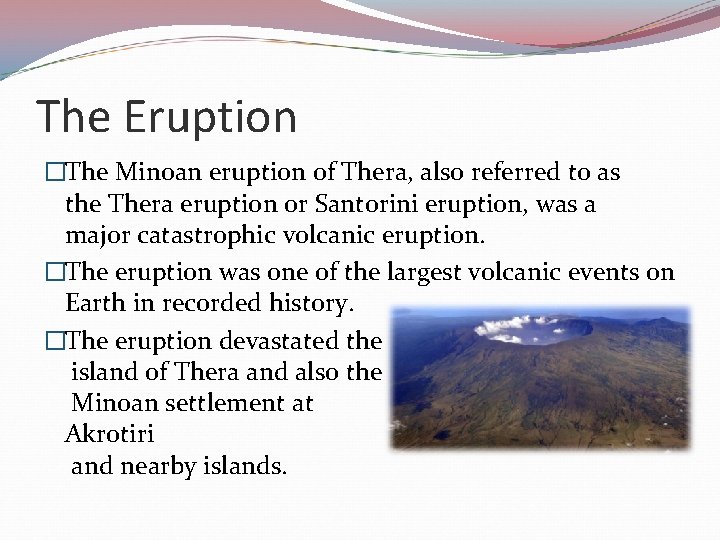 The Eruption

□The Minoan eruption of Thera, also referred to as the Thera eruption or Santorini eruption, was a major catastrophic volcanic eruption.

□The eruption was one of the largest volcanic events on Earth in recorded history.

□The eruption devastated the island of Thera and also the Minoan settlement at Akrotiri and nearby islands.